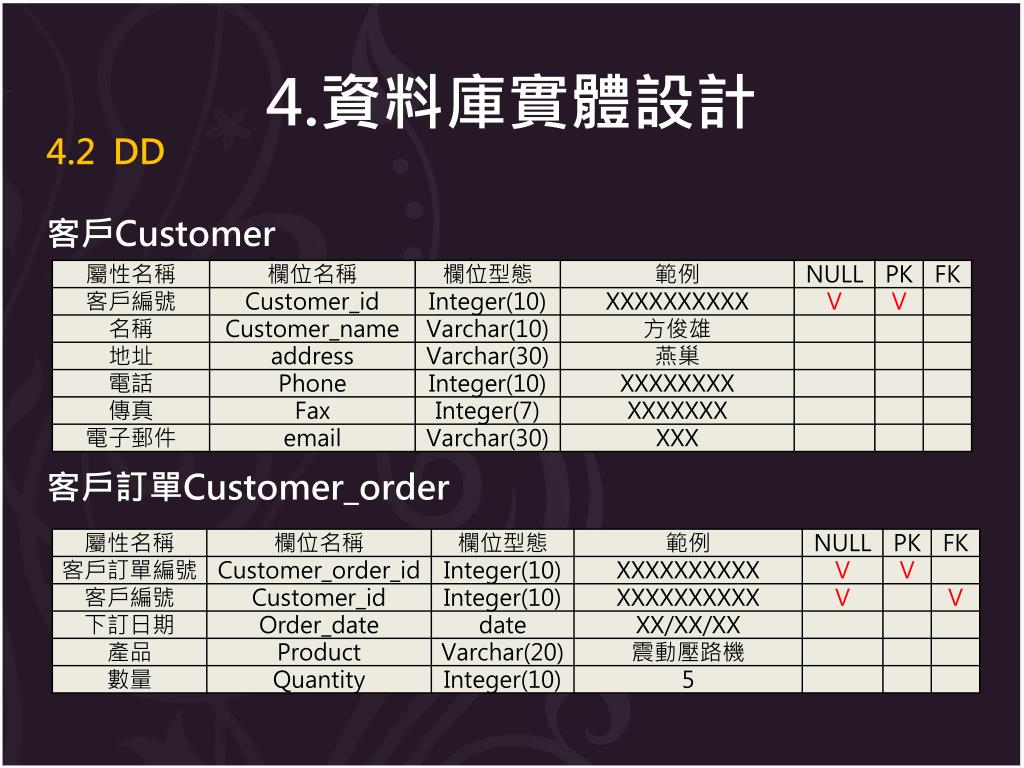 4.資料庫實體設計

4.2 DD

客戶Customer

| 屬性名稱 | 欄位名稱 | 欄位型態 | 範例 | NULL | PK | FK |
|---|---|---|---|---|---|---|
| 客戶編號 | Customer_id | Integer(10) | XXXXXXXXXX | V | V | |
| 名稱 | Customer_name | Varchar(10) | 方俊雄 | | | |
| 地址 | address | Varchar(30) | 燕巢 | | | |
| 電話 | Phone | Integer(10) | XXXXXXXX | | | |
| 傳真 | Fax | Integer(7) | XXXXXXX | | | |
| 電子郵件 | email | Varchar(30) | XXX | | | |

客戶訂單Customer_order

| 屬性名稱 | 欄位名稱 | 欄位型態 | 範例 | NULL | PK | FK |
|---|---|---|---|---|---|---|
| 客戶訂單編號 | Customer_order_id | Integer(10) | XXXXXXXXXX | V | V | |
| 客戶編號 | Customer_id | Integer(10) | XXXXXXXXXX | V | | V |
| 下訂日期 | Order_date | date | XX/XX/XX | | | |
| 產品 | Product | Varchar(20) | 震動壓路機 | | | |
| 數量 | Quantity | Integer(10) | 5 | | | |